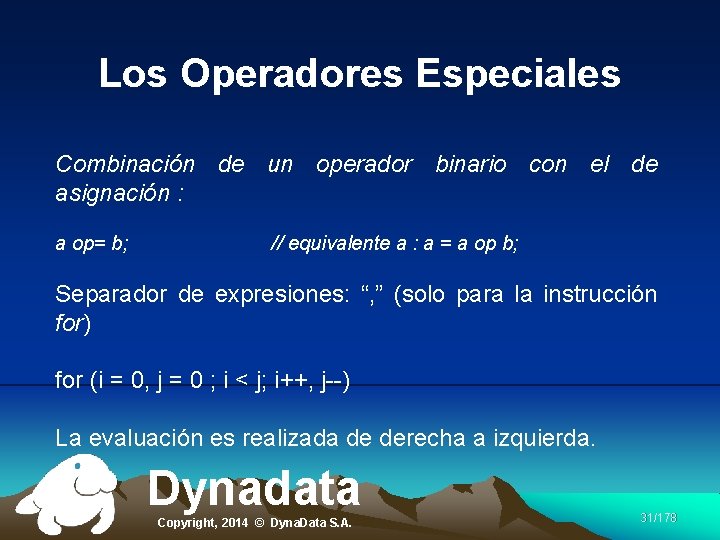 Los Operadores Especiales

Combinación de un operador binario con el de asignación :

a op= b; // equivalente a : a = a op b;

Separador de expresiones: “,” (solo para la instrucción for)

for (i = 0, j = 0 ; i < j; i++, j--)

La evaluación es realizada de derecha a izquierda.

Dynadata

Copyright, 2014 © DynaData S.A.

31/178